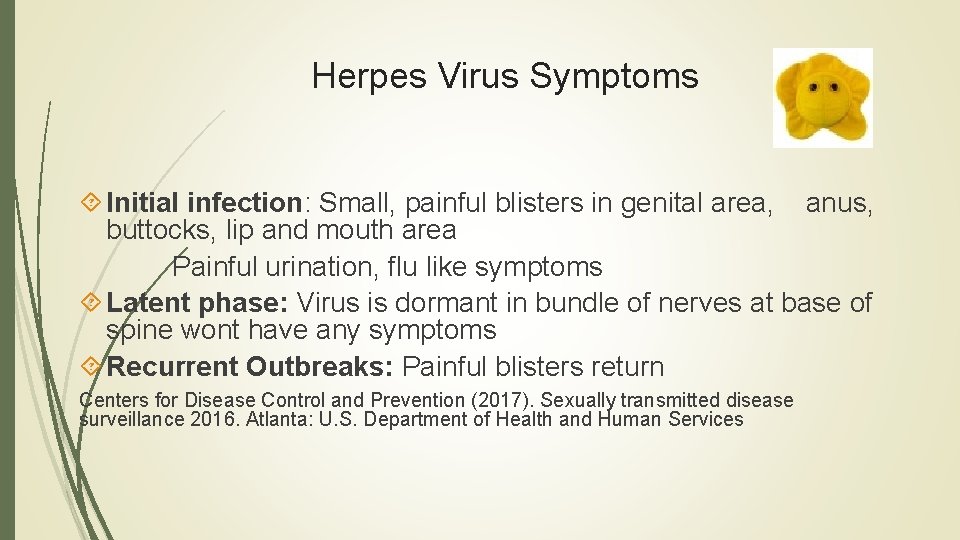 Herpes Virus Symptoms

Initial infection: Small, painful blisters in genital area, anus, buttocks, lip and mouth area

Painful urination, flu like symptoms

Latent phase: Virus is dormant in bundle of nerves at base of spine wont have any symptoms

Recurrent Outbreaks: Painful blisters return

Centers for Disease Control and Prevention (2017). Sexually transmitted disease surveillance 2016. Atlanta: U.S. Department of Health and Human Services